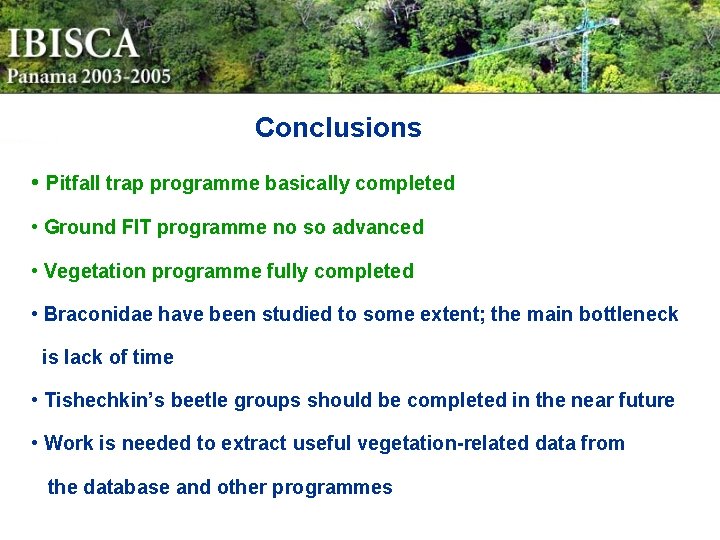 IBISCA
Panama 2003-2005

Conclusions

• Pitfall trap programme basically completed

• Ground FIT programme no so advanced

• Vegetation programme fully completed

• Braconidae have been studied to some extent; the main bottleneck is lack of time

• Tishechkin's beetle groups should be completed in the near future

• Work is needed to extract useful vegetation-related data from the database and other programmes